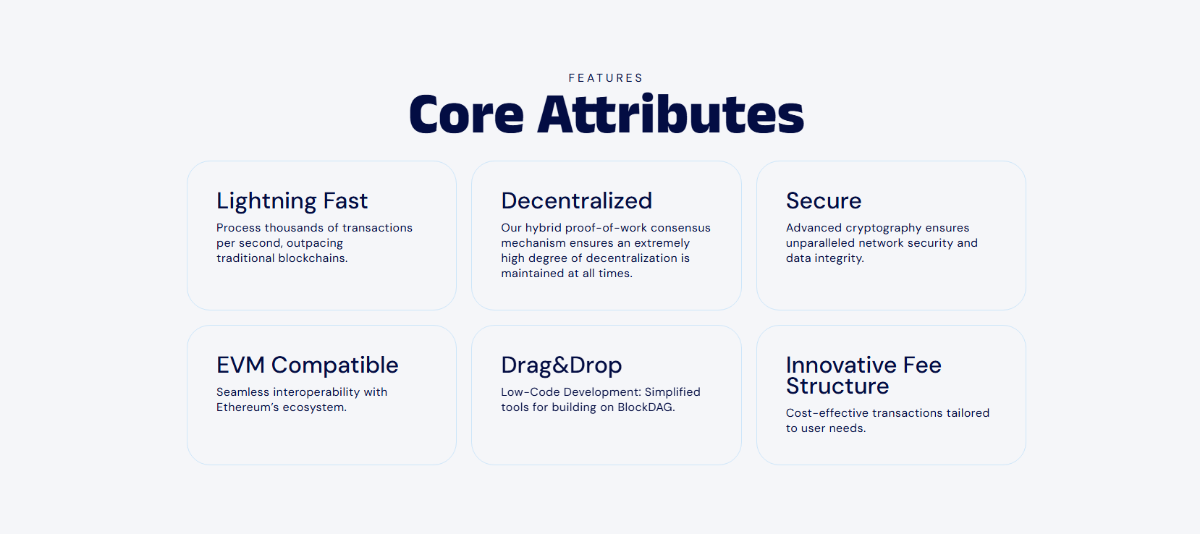 FEATURES

Core Attributes

Lightning Fast

Process thousands of transactions per second, outpacing traditional blockchains.

Decentralized

Our hybrid proof-of-work consensus mechanism ensures an extremely high degree of decentralization is maintained at all times.

Secure

Advanced cryptography ensures unparalleled network security and data integrity.

EVM Compatible

Seamless interoperability with Ethereum's ecosystem.

Drag&Drop

Low-Code Development: Simplified tools for building on BlockDAG.

Innovative Fee Structure

Cost-effective transactions tailored to user needs.